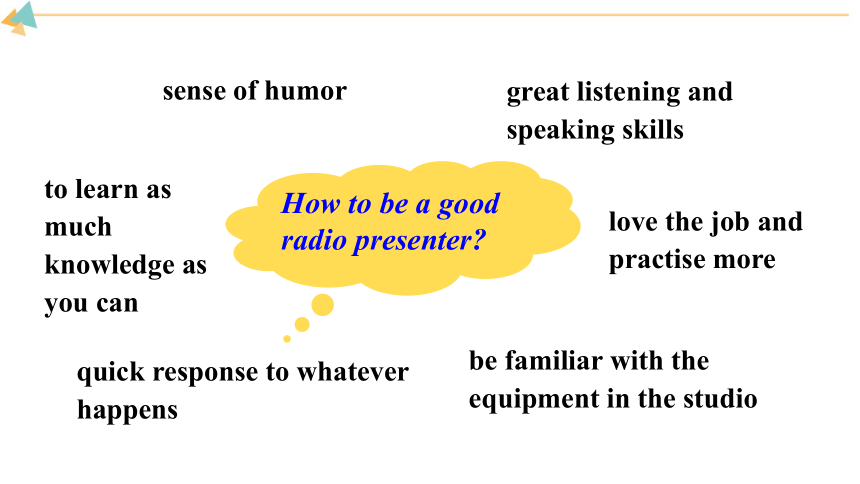 sense of humor

great listening and speaking skills

to learn as much knowledge as you can

How to be a good radio presenter?

love the job and practise more

quick response to whatever happens

be familiar with the equipment in the studio